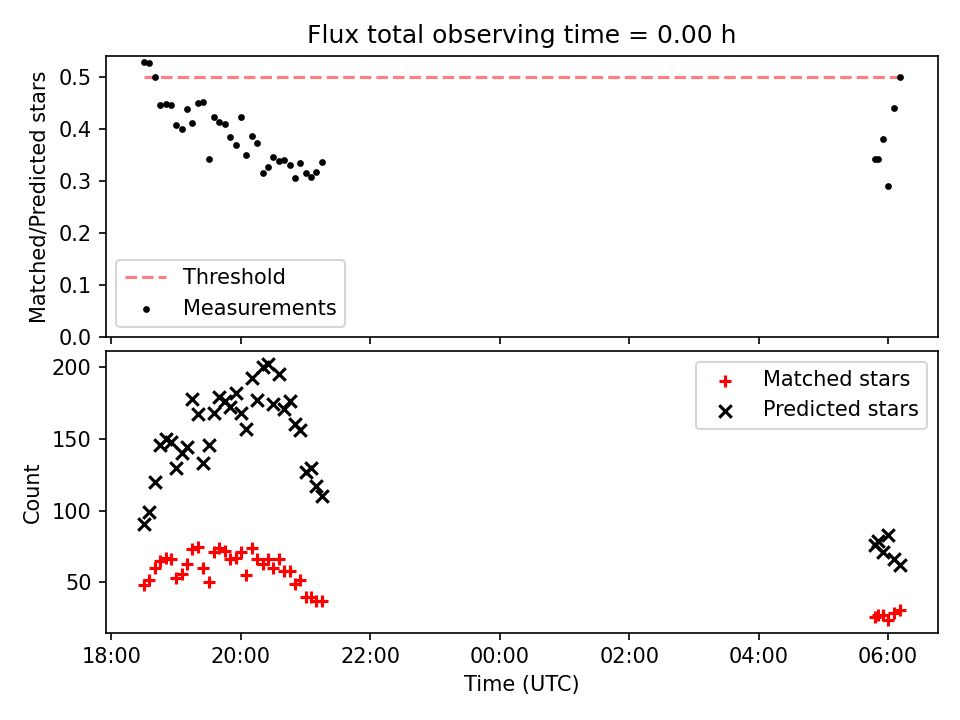 Flux total observing time = 0.00 h

Matched/Predicted stars

0.5
0.4
0.3
0.2
0.1
0.0

Threshold
Measurements

Count

200
150
100
50

Matched stars
Predicted stars

18:00
20:00
22:00
00:00
02:00
04:00
06:00

Time (UTC)